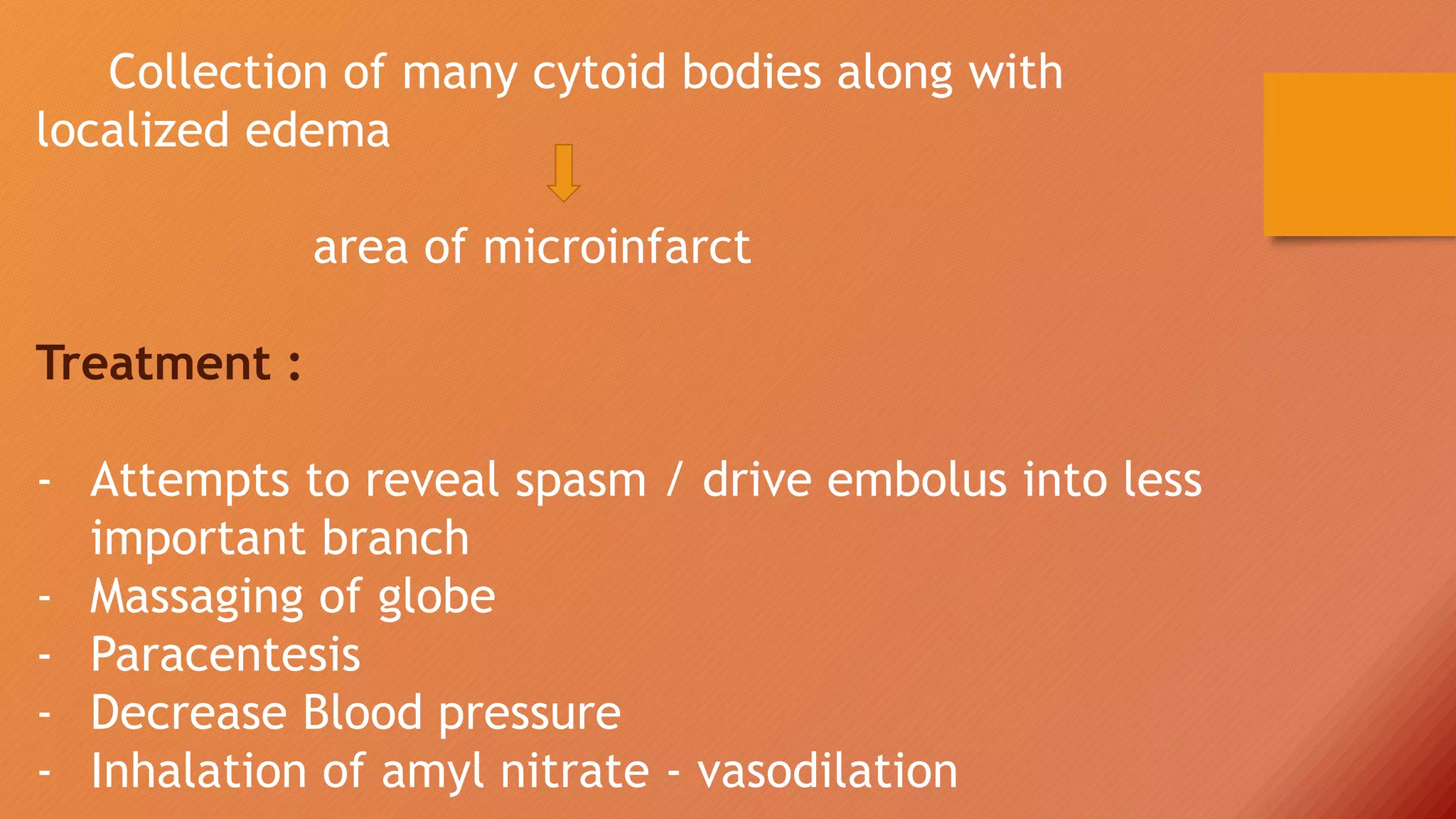 Collection of many cytoid bodies along with localized edema

area of microinfarct

Treatment :

- Attempts to reveal spasm / drive embolus into less important branch
- Massaging of globe
- Paracentesis
- Decrease Blood pressure
- Inhalation of amyl nitrate - vasodilation